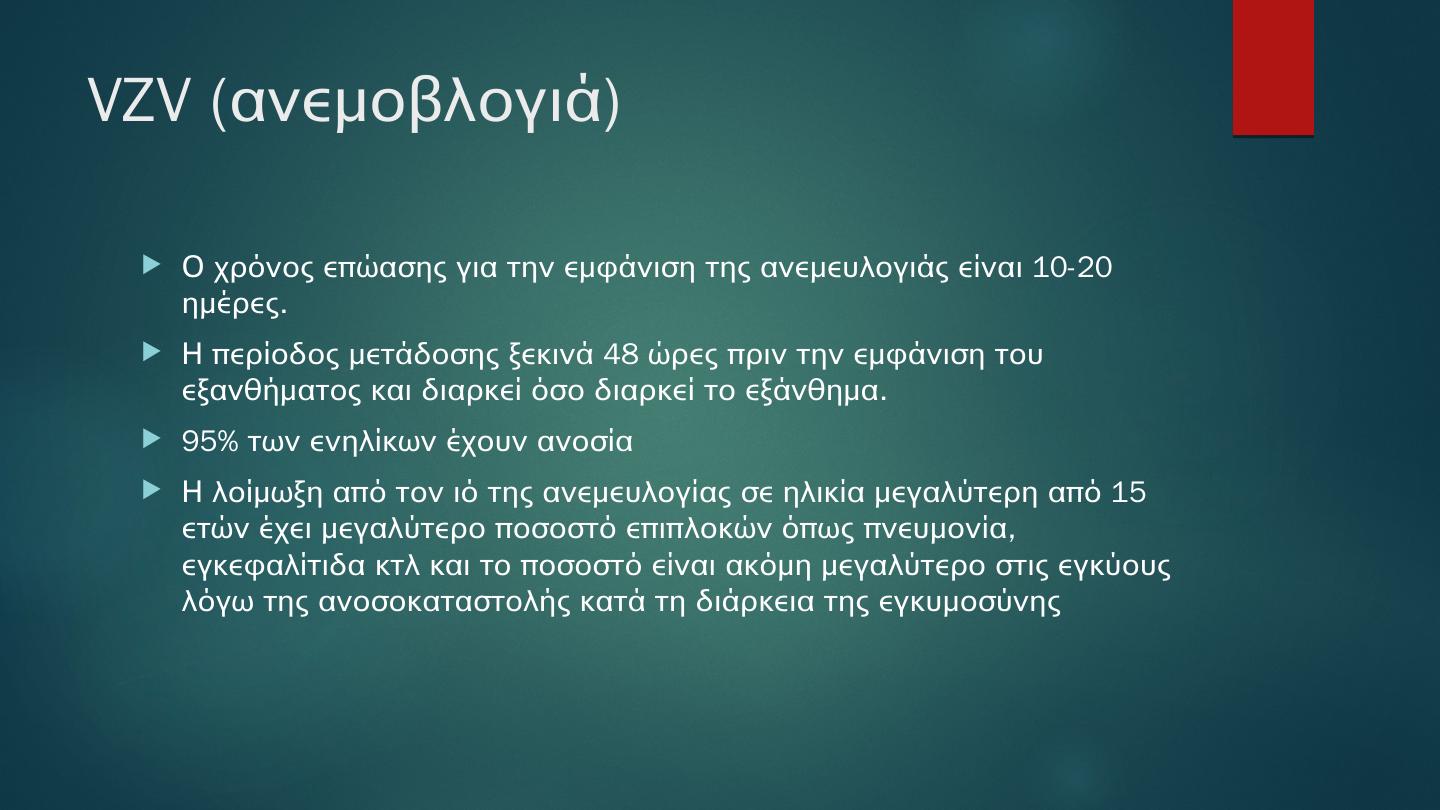 VZV (ανεμοβλογιά)

Ο χρόνος επώασης για την εμφάνιση της ανεμευλογιάς είναι 10-20 ημέρες.

Η περίοδος μετάδοσης ξεκινά 48 ώρες πριν την εμφάνιση του εξανθήματος και διαρκεί όσο διαρκεί το εξάνθημα.

95% των ενηλίκων έχουν ανοσία

Η λοίμωξη από τον ιό της ανεμευλογίας σε ηλικία μεγαλύτερη από 15 ετών έχει μεγαλύτερο ποσοστό επιπλοκών όπως πνευμονία, εγκεφαλίτιδα κτλ και το ποσοστό είναι ακόμη μεγαλύτερο στις εγκύους λόγω της ανοσοκαταστολής κατά τη διάρκεια της εγκυμοσύνης